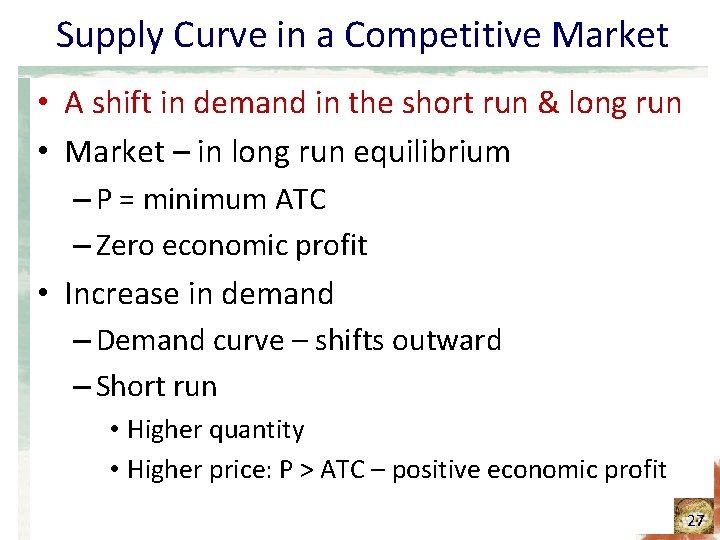 Supply Curve in a Competitive Market

• A shift in demand in the short run & long run
• Market – in long run equilibrium
– P = minimum ATC
– Zero economic profit
• Increase in demand
– Demand curve – shifts outward
– Short run
• Higher quantity
• Higher price: P > ATC – positive economic profit

27